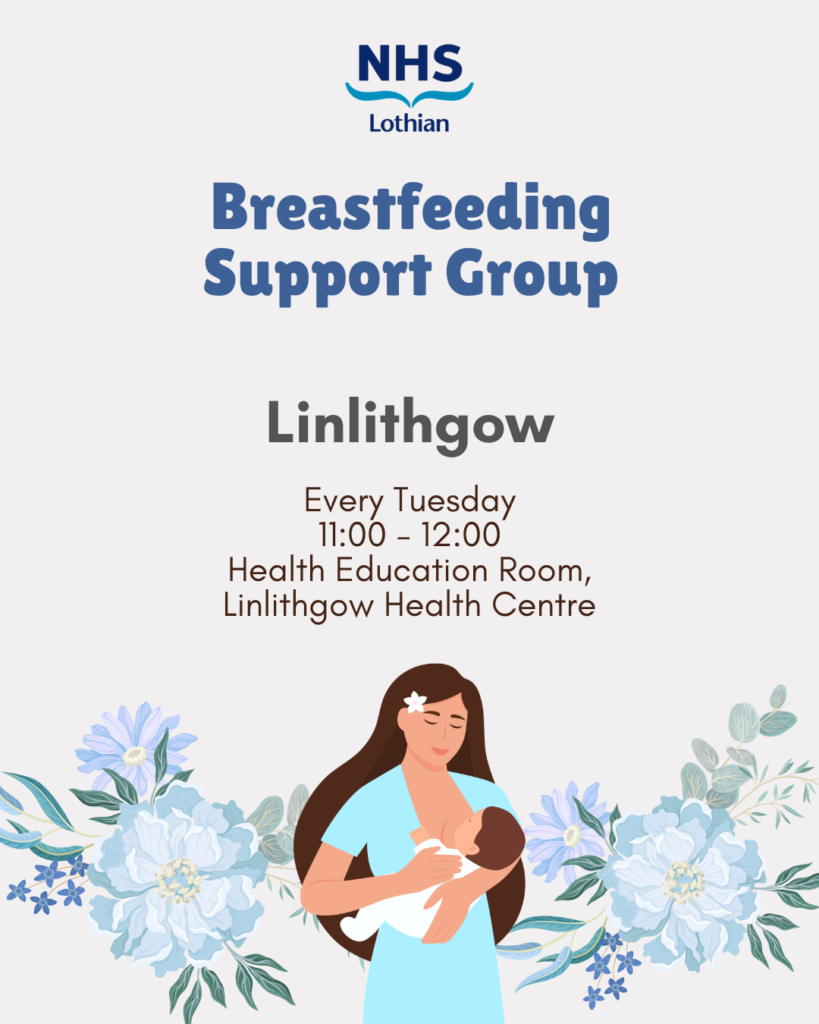 NHS
Lothian

Breastfeeding Support Group

Linlithgow

Every Tuesday
11:00 - 12:00
Health Education Room,
Linlithgow Health Centre